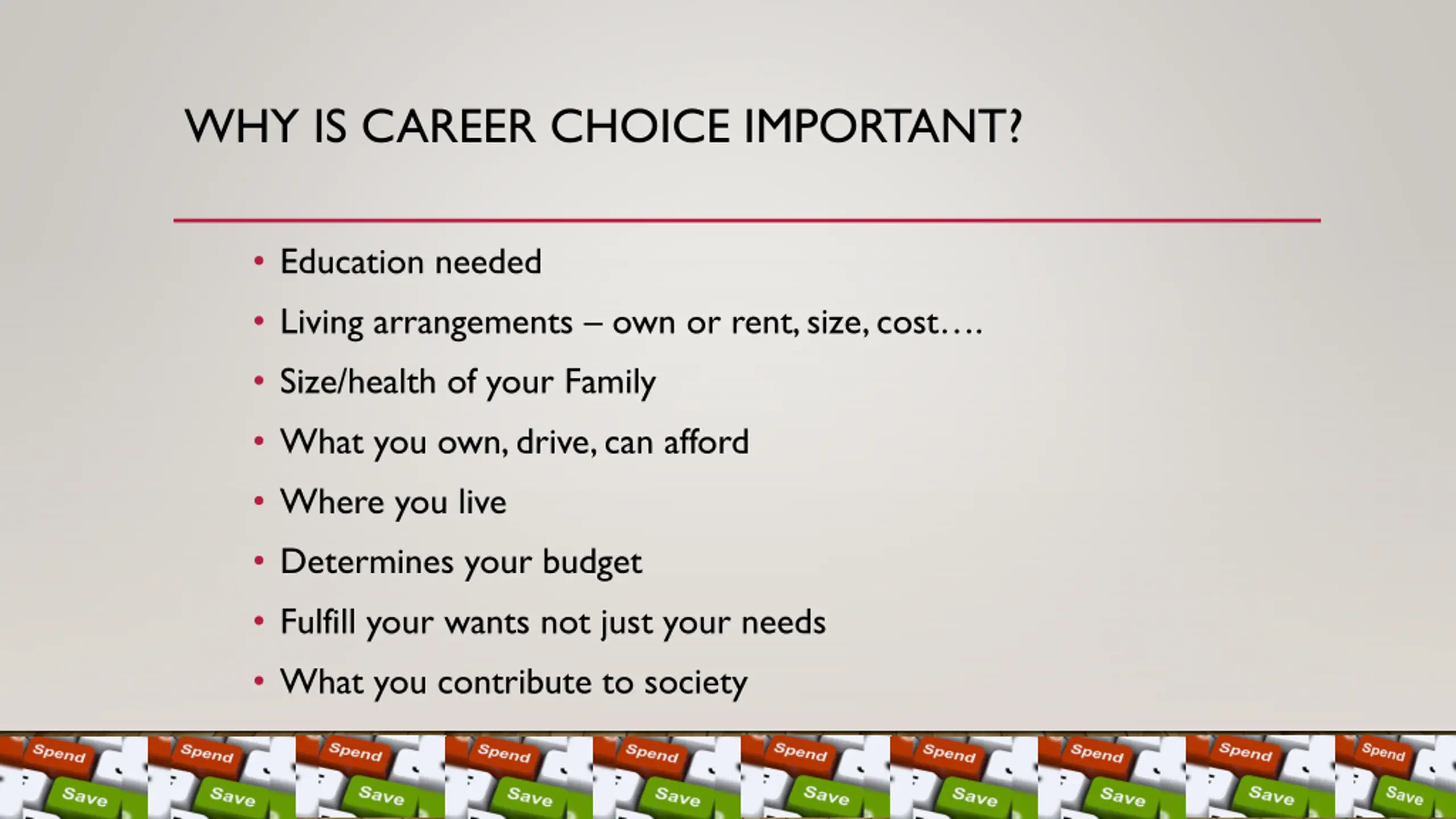 WHY IS CAREER CHOICE IMPORTANT?

• Education needed
• Living arrangements – own or rent, size, cost….
• Size/health of your Family
• What you own, drive, can afford
• Where you live
• Determines your budget
• Fulfill your wants not just your needs
• What you contribute to society

Spend Save Spend Save Spend Save Spend Save Spend Save Spend Save Spend Save Spend Save Spend Save Spend Save